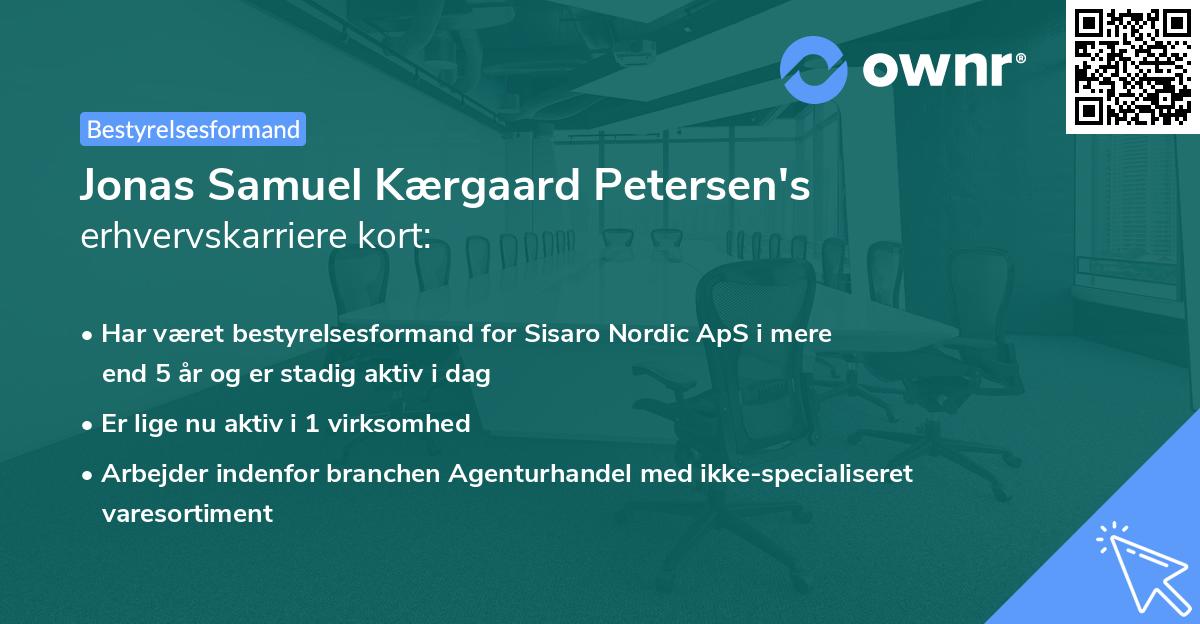 ownr®

Bestyrelsesformand

Jonas Samuel Kærgaard Petersen's erhvervskarriere kort:

• Har været bestyrelsesformand for Sisaro Nordic ApS i mere end 5 år og er stadig aktiv i dag

• Er lige nu aktiv i 1 virksomhed

• Arbejder indenfor branchen Agenturhandel med ikke-specialiseret varesortiment